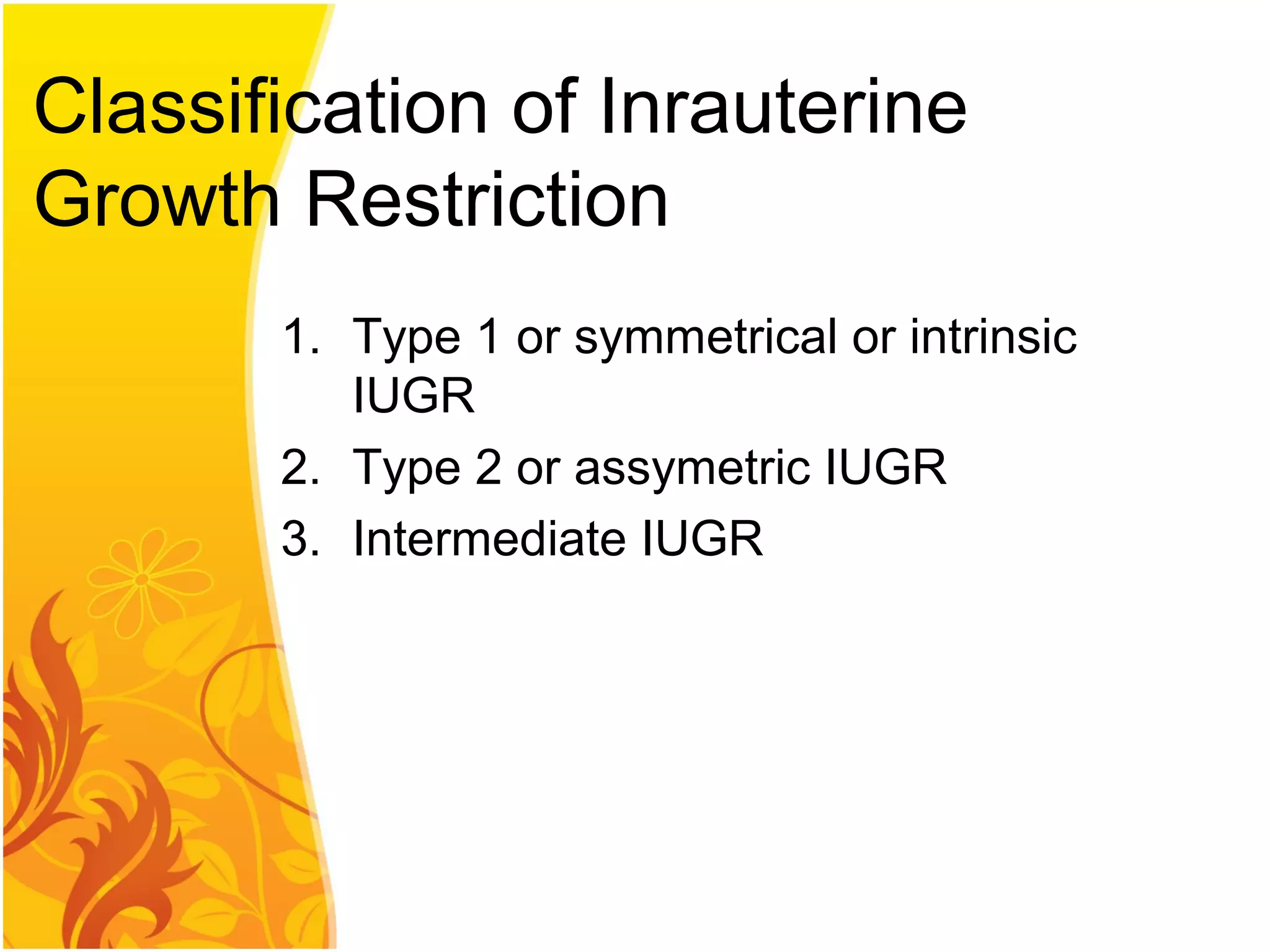 Classification of Inrauterine Growth Restriction

1. Type 1 or symmetrical or intrinsic IUGR
2. Type 2 or assymetric IUGR
3. Intermediate IUGR